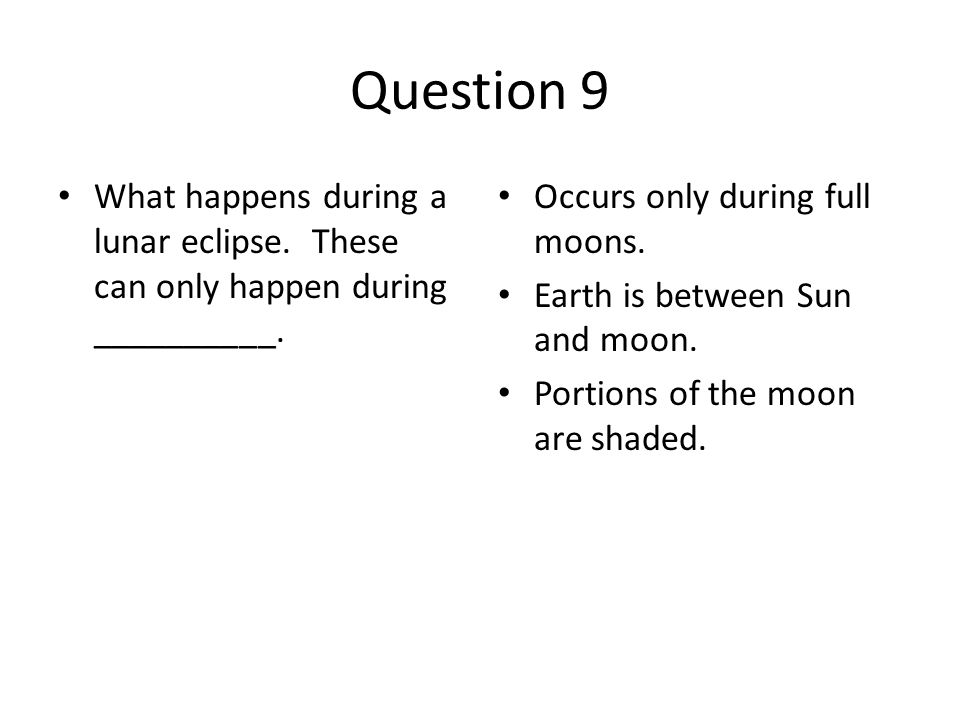 Question 9

• What happens during a lunar eclipse. These can only happen during __________.

• Occurs only during full moons.
• Earth is between Sun and moon.
• Portions of the moon are shaded.